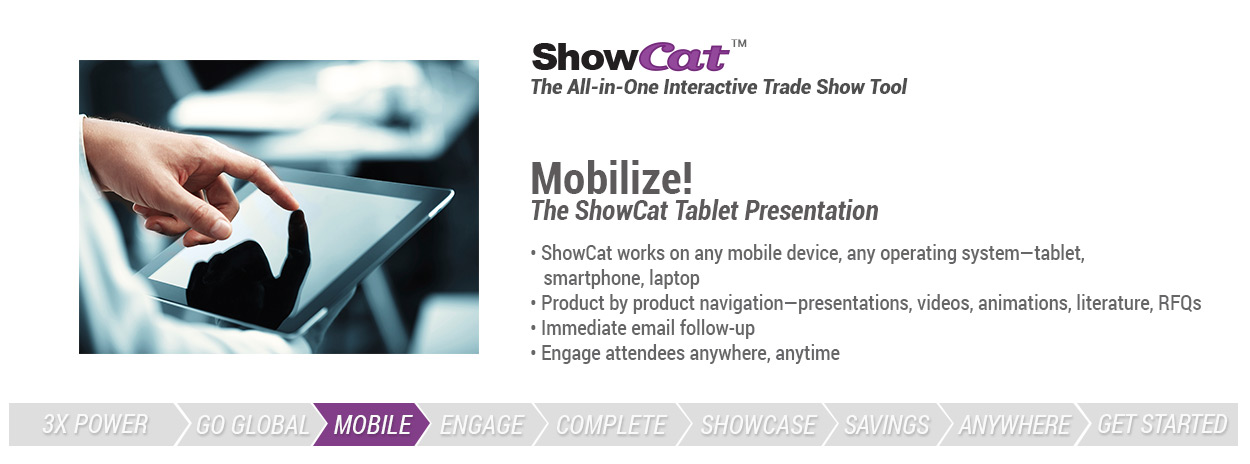 ShowCat™
The All-in-One Interactive Trade Show Tool

Mobilize!
The ShowCat Tablet Presentation

• ShowCat works on any mobile device, any operating system—tablet, smartphone, laptop
• Product by product navigation—presentations, videos, animations, literature, RFQs
• Immediate email follow-up
• Engage attendees anywhere, anytime

3X POWER GO GLOBAL MOBILE ENGAGE COMPLETE SHOWCASE SAVINGS ANYWHERE GET STARTED